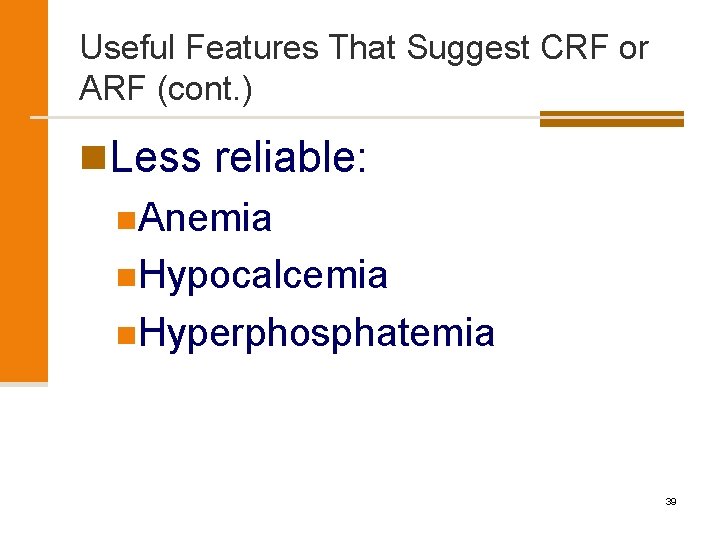 Useful Features That Suggest CRF or ARF (cont.)

Less reliable:

Anemia

Hypocalcemia

Hyperphosphatemia

39